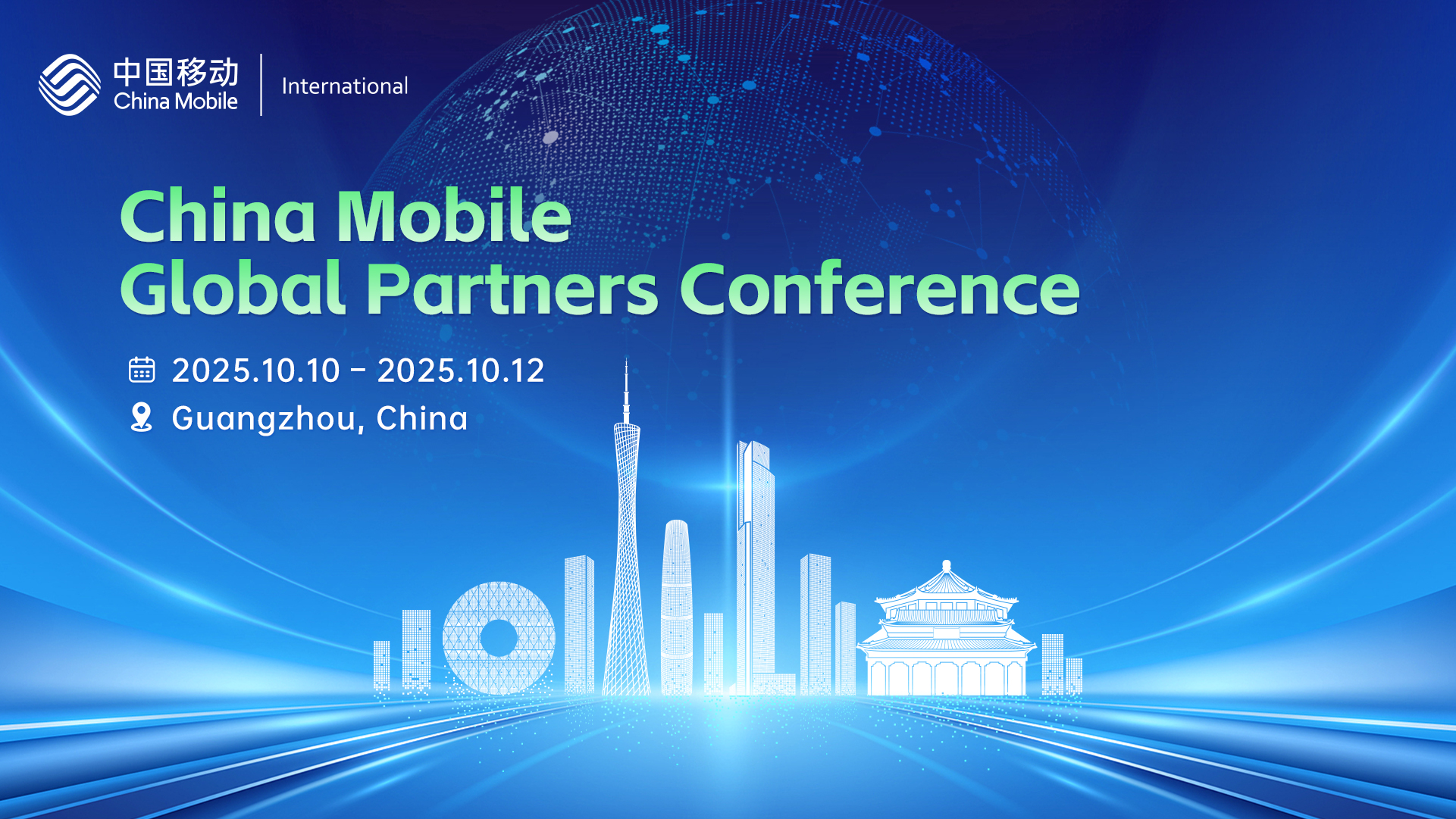 中国移动
China Mobile
International

China Mobile
Global Partners Conference

2025.10.10 - 2025.10.12
Guangzhou, China